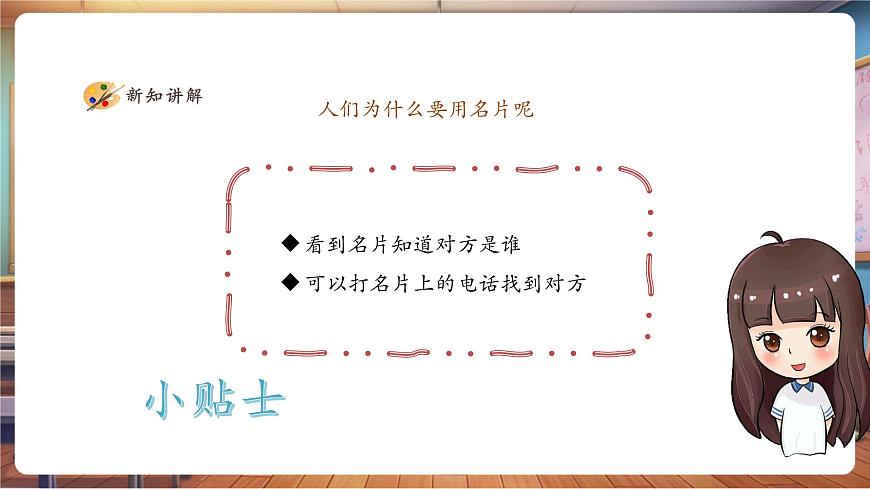 新知讲解

人们为什么要用名片呢

◆ 看到名片知道对方是谁

◆ 可以打名片上的电话找到对方

小贴士